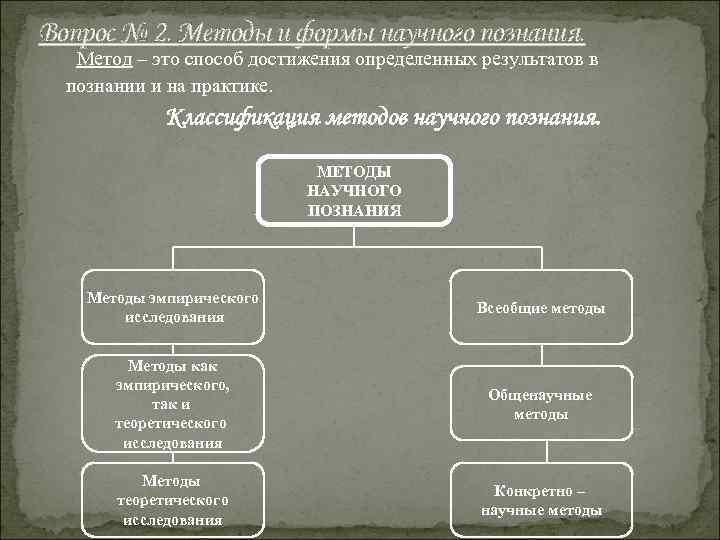 Вопрос № 2. Методы и формы научного познания.

Метод – это способ достижения определенных результатов в познании и на практике.

Классификация методов научного познания.

МЕТОДЫ НАУЧНОГО ПОЗНАНИЯ

Методы эмпирического исследования

Методы как эмпирического, так и теоретического исследования

Методы теоретического исследования

Всеобщие методы

Общенаучные методы

Конкретно – научные методы